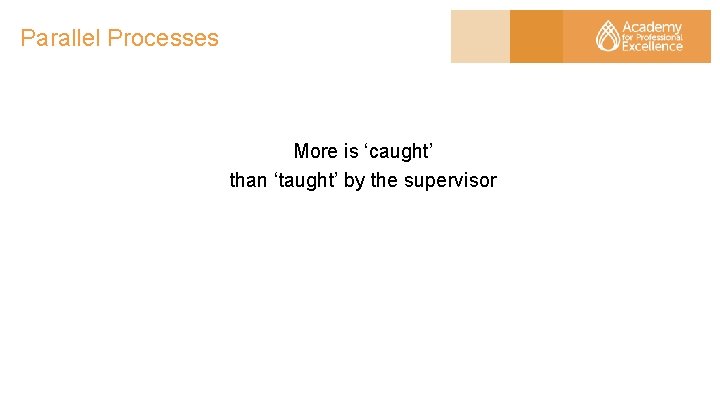 Parallel Processes

Academy for Professional Excellence

More is ‘caught’
than ‘taught’ by the supervisor